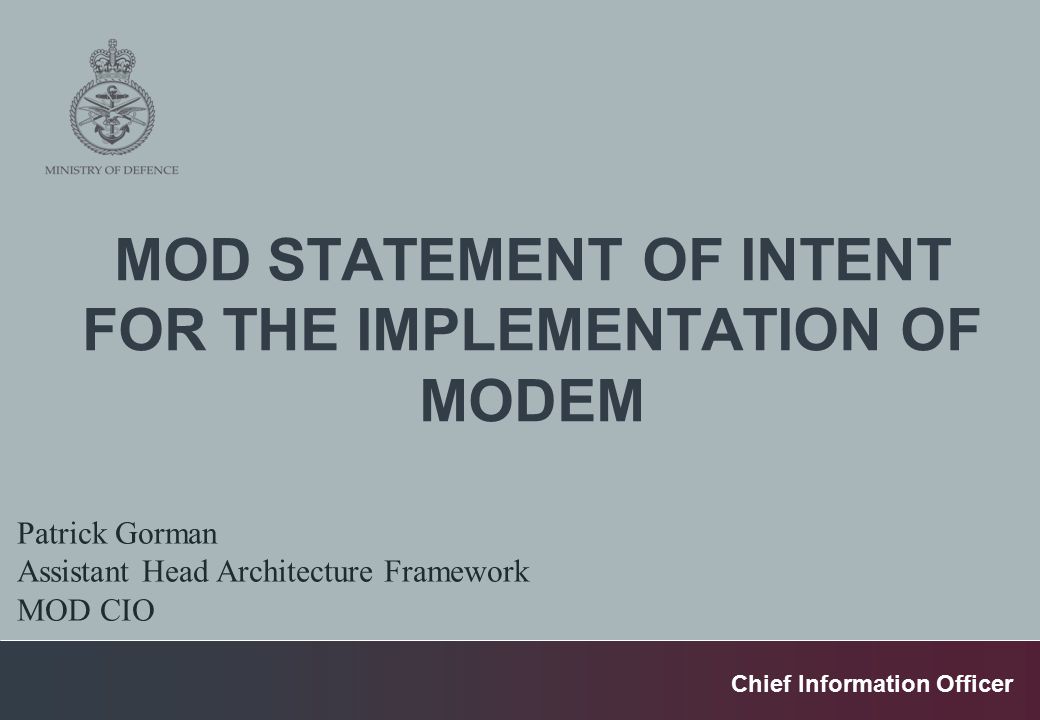 MINISTRY OF DEFENCE

MOD STATEMENT OF INTENT FOR THE IMPLEMENTATION OF MODEM

Patrick Gorman
Assistant Head Architecture Framework
MOD CIO

Chief Information Officer